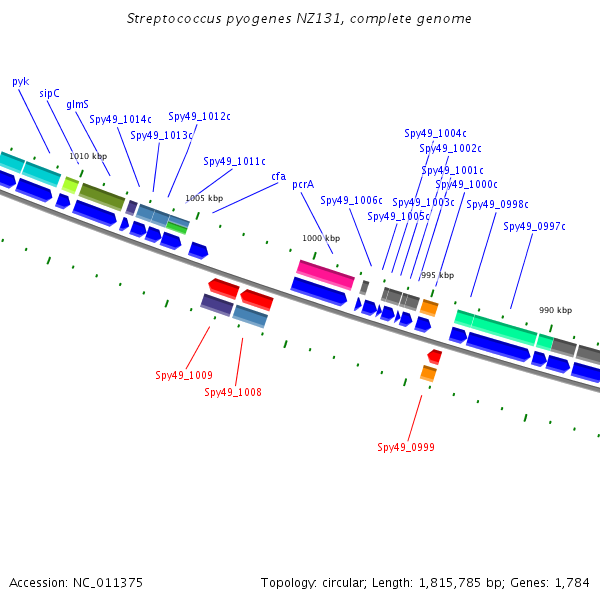 Streptococcus pyogenes NZ131, complete genome

pyk
sipC
glmS
Spy49_1014c
Spy49_1013c
Spy49_1012c
Spy49_1011c
cfa
pcrA
Spy49_1006c
Spy49_1005c
Spy49_1004c
Spy49_1003c
Spy49_1002c
Spy49_1001c
Spy49_1000c
Spy49_0998c
Spy49_0997c

1010 kbp
1005 kbp
1000 kbp
995 kbp
990 kbp

Spy49_1009
Spy49_1008
Spy49_0999

Accession: NC_011375
Topology: circular; Length: 1,815,785 bp; Genes: 1,784